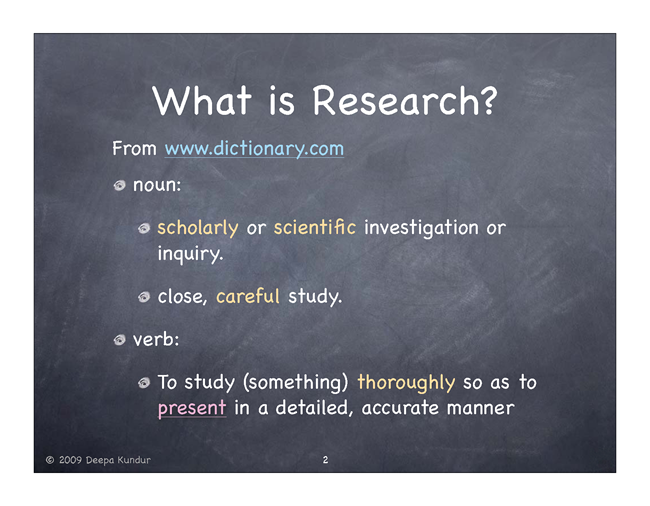 What is Research?

From www.dictionary.com

noun:

scholarly or scientific investigation or inquiry.

close, careful study.

verb:

To study (something) thoroughly so as to present in a detailed, accurate manner

© 2009 Deepa Kundur

2